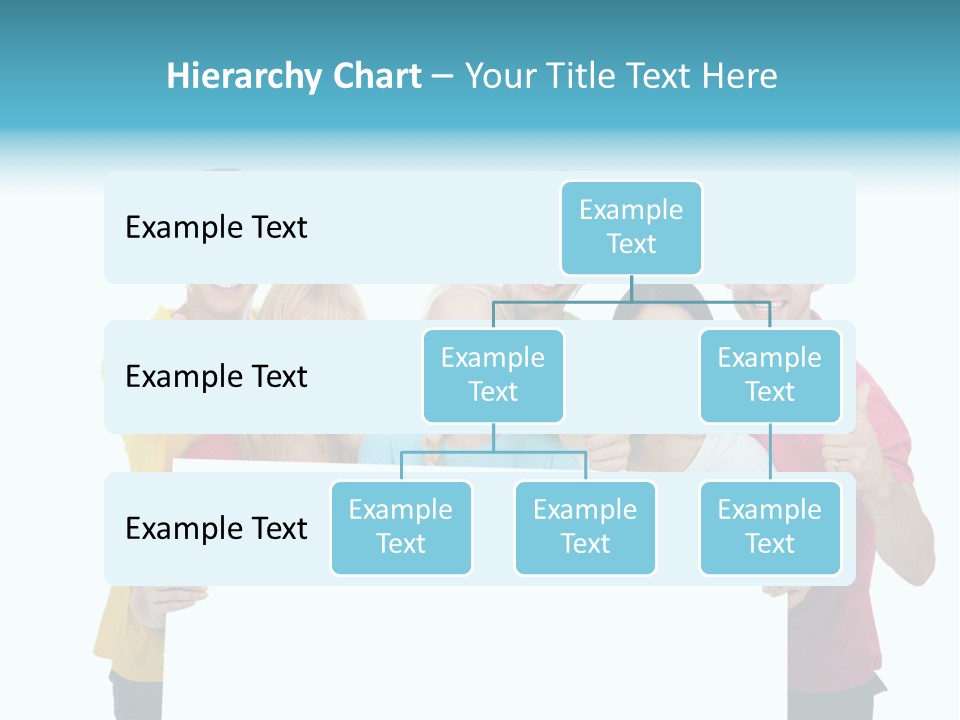 Hierarchy Chart – Your Title Text Here

Example Text

Example Text

Example Text

Example Text

Example Text

Example Text

Example Text

Example Text

Example Text